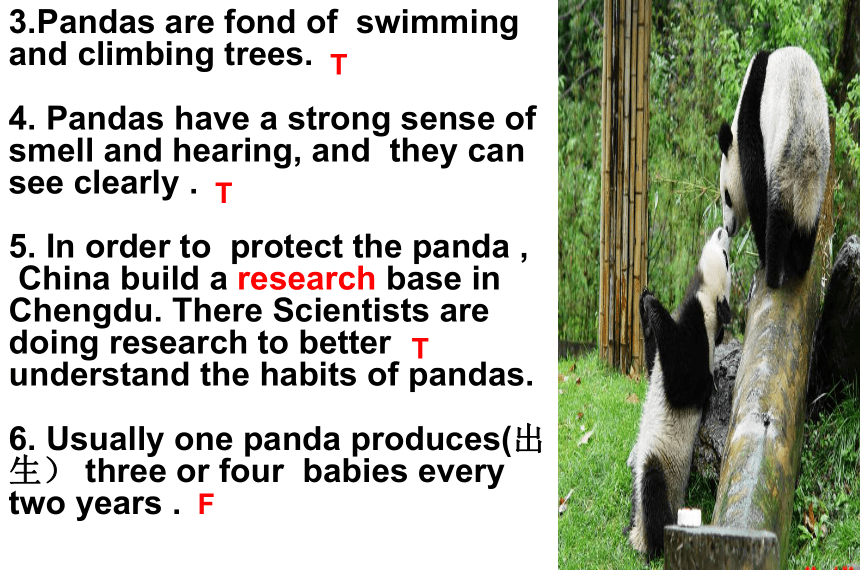 3.Pandas are fond of swimming and climbing trees. T

4. Pandas have a strong sense of smell and hearing, and they can see clearly . T

5. In order to protect the panda , China build a research base in Chengdu. There Scientists are doing research to better T understand the habits of pandas.

6. Usually one panda produces(出生) three or four babies every two years . F